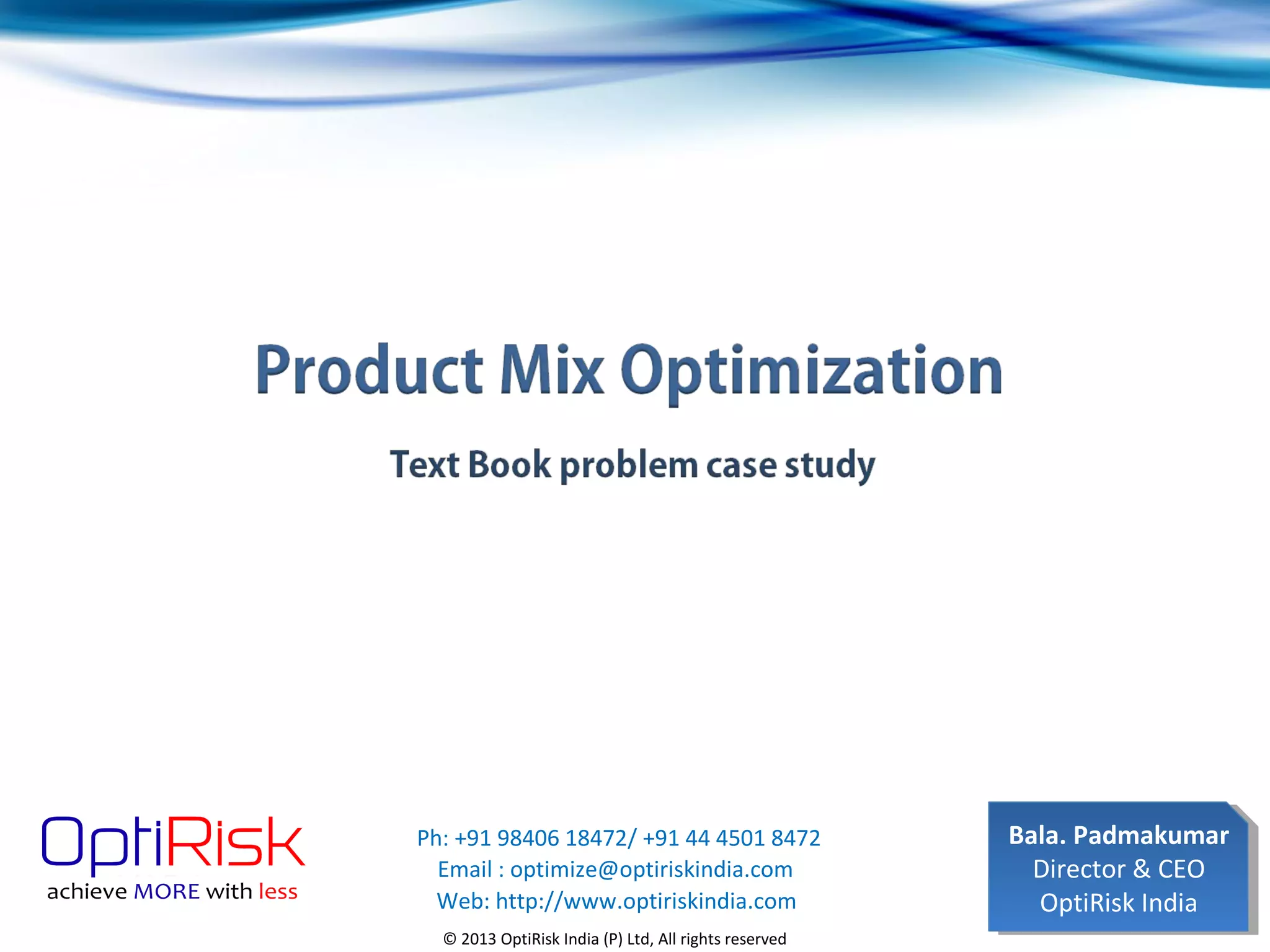 Product Mix Optimization

Text Book problem case study

OptiRisk
achieve MORE with less

Ph: +91 98406 18472/ +91 44 4501 8472
Email : optimize@optiriskindia.com
Web: http://www.optiriskindia.com

© 2013 OptiRisk India (P) Ltd, All rights reserved

Bala. Padmakumar
Director & CEO
OptiRisk India